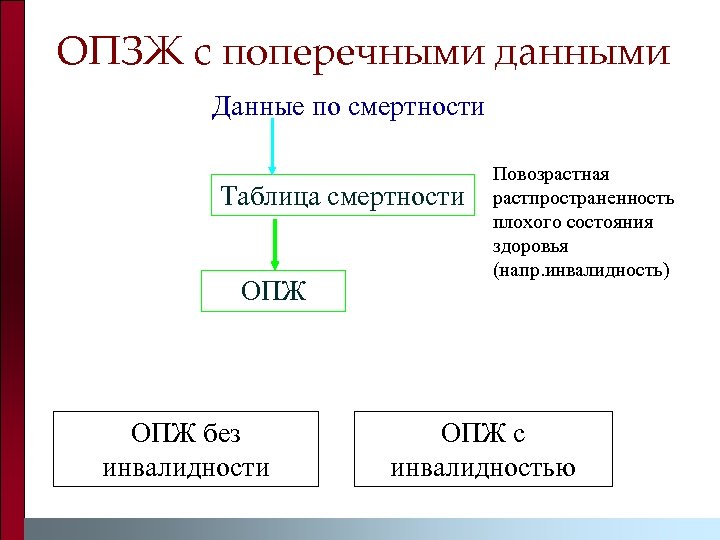 ОПЗЖ с поперечными данными

Данные по смертности

Таблица смертности

Повозрастная растпространенность плохого состояния здоровья (напр.инвалидность)

ОПЖ

ОПЖ без инвалидности

ОПЖ с инвалидностью